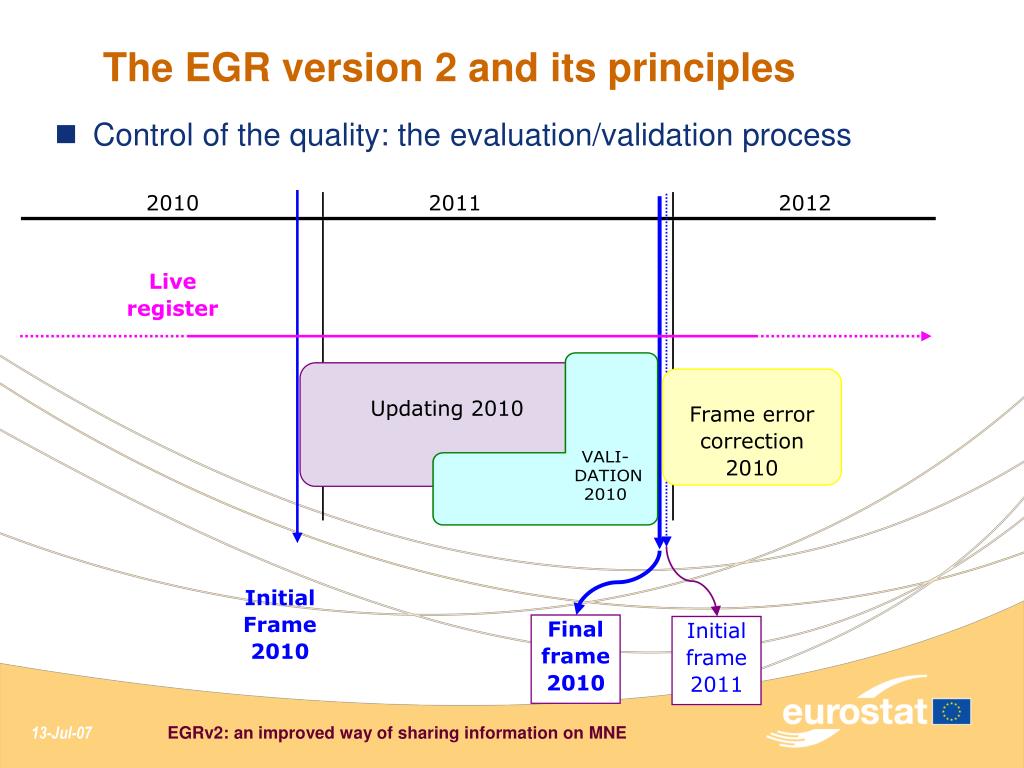 The EGR version 2 and its principles

Control of the quality: the evaluation/validation process

2010

2011

2012

Live register

Updating 2010

VALI-DATION 2010

Frame error correction 2010

Initial Frame 2010

Final frame 2010

Initial frame 2011

13-Jul-07

EGRv2: an improved way of sharing information on MNE

eurostat